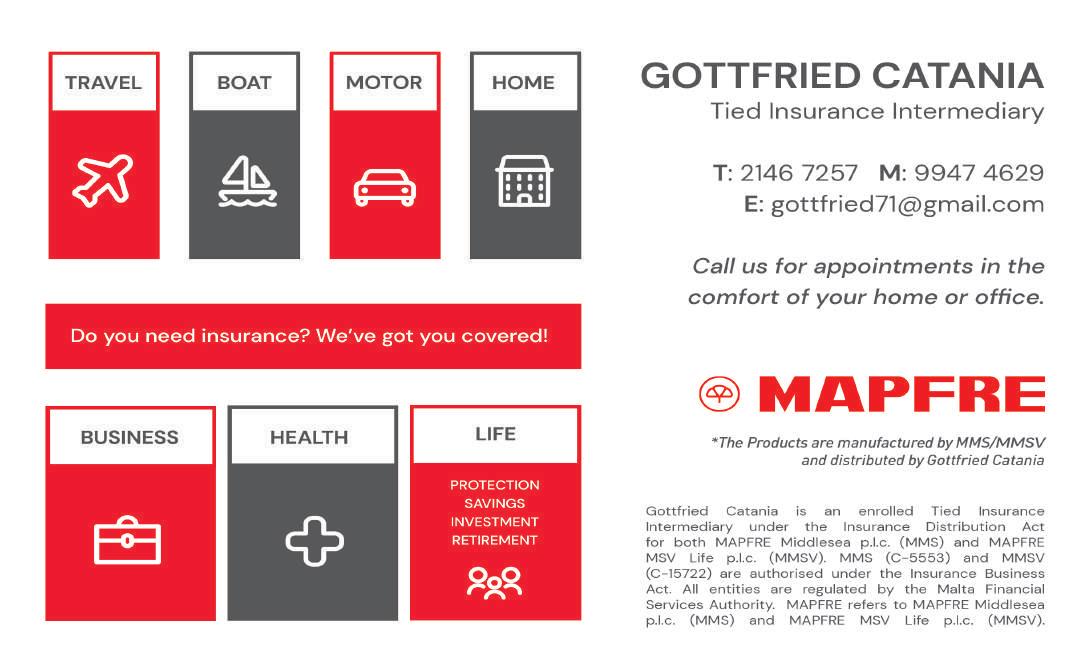 TRAVEL

BOAT

MOTOR

HOME

Do you need insurance? We've got you covered!

BUSINESS

HEALTH

LIFE

PROTECTION
SAVINGS
INVESTMENT
RETIREMENT

GOTTFRIED CATANIA
Tied Insurance Intermediary

T: 2146 7257 M: 9947 4629
E: gottfried71@gmail.com

Call us for appointments in the comfort of your home or office.

MAPFRE

*The Products are manufactured by MMS/MMSV and distributed by Gottfried Catania

Gottfried Catania is an enrolled Tied Insurance Intermediary under the Insurance Distribution Act for both MAPFRE Middlesea p.l.c. (MMS) and MAPFRE MSV Life p.l.c. (MMSV). MMS (C-5553) and MMSV (C-15722) are authorised under the Insurance Business Act. All entities are regulated by the Malta Financial Services Authority. MAPFRE refers to MAPFRE Middlesea p.l.c. (MMS) and MAPFRE MSV Life p.l.c. (MMSV).